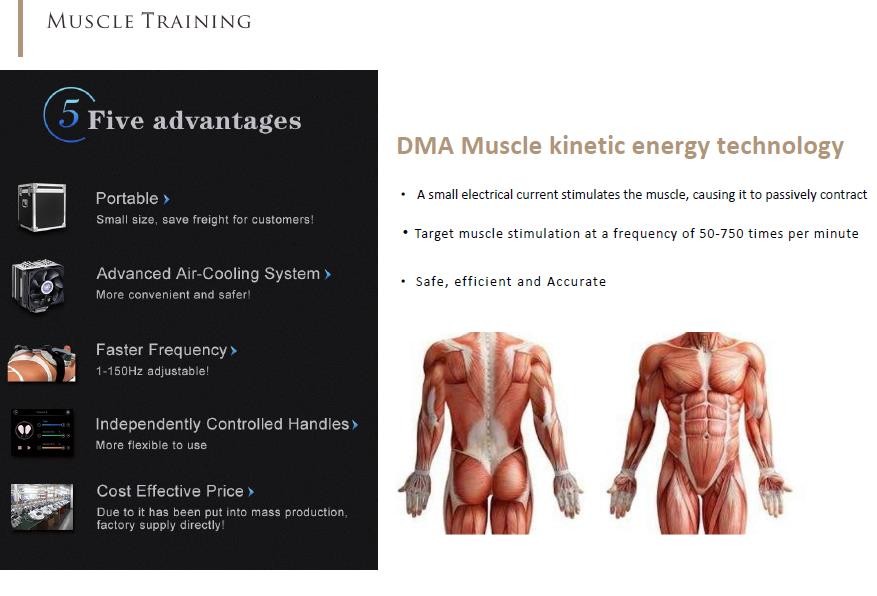 MUSCLE TRAINING

5 Five advantages

Portable ›
Small size, save freight for customers!

Advanced Air-Cooling System ›
More convenient and safer!

Faster Frequency ›
1-150Hz adjustable!

Independently Controlled Handles ›
More flexible to use

Cost Effective Price ›
Due to it has been put into mass production, factory supply directly!

DMA Muscle kinetic energy technology

• A small electrical current stimulates the muscle, causing it to passively contract

• Target muscle stimulation at a frequency of 50-750 times per minute

• Safe, efficient and Accurate